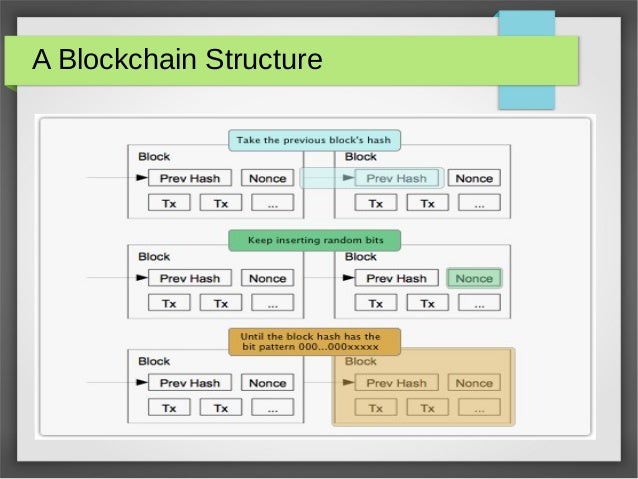 A Blockchain Structure

Take the previous block's hash

Block
Prev Hash
Nonce
Tx
Tx
...

Block
Prev Hash
Nonce
Tx
Tx
...

Keep inserting random bits

Block
Prev Hash
Nonce
Tx
Tx
...

Block
Prev Hash
Nonce
Tx
Tx
...

Until the block hash has the bit pattern 000...000xxxxx

Block
Prev Hash
Nonce
Tx
Tx
...

Block
Prev Hash
Nonce
Tx
Tx
...